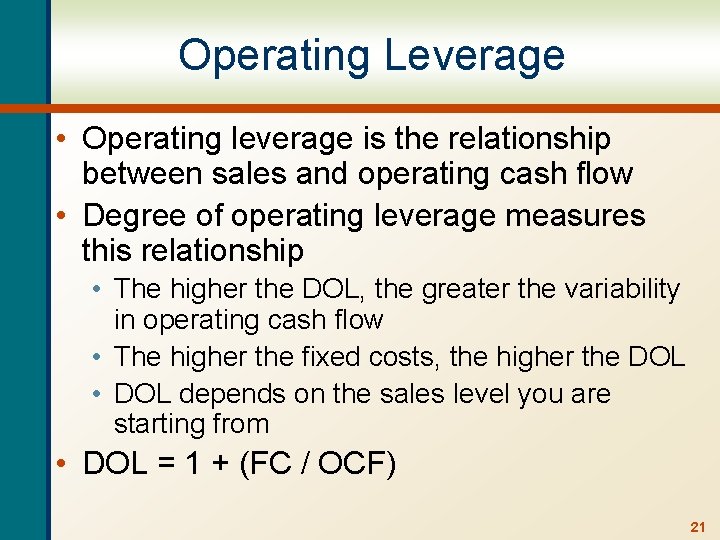 Operating Leverage

• Operating leverage is the relationship between sales and operating cash flow
• Degree of operating leverage measures this relationship
  • The higher the DOL, the greater the variability in operating cash flow
  • The higher the fixed costs, the higher the DOL
  • DOL depends on the sales level you are starting from
• DOL = 1 + (FC / OCF)

21